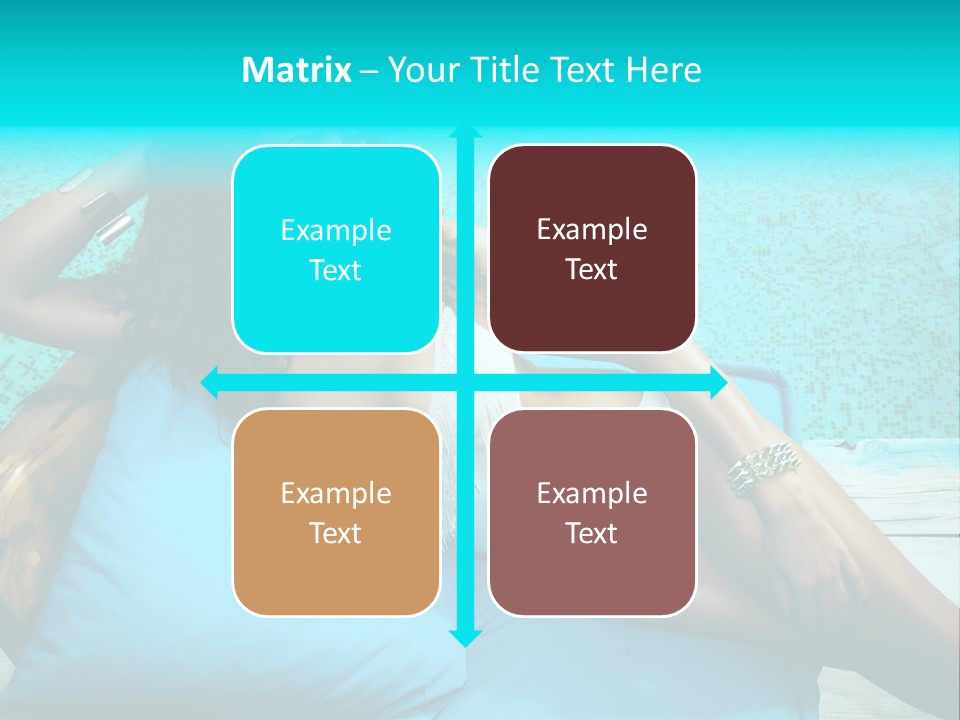 Matrix – Your Title Text Here

Example Text

Example Text

Example Text

Example Text